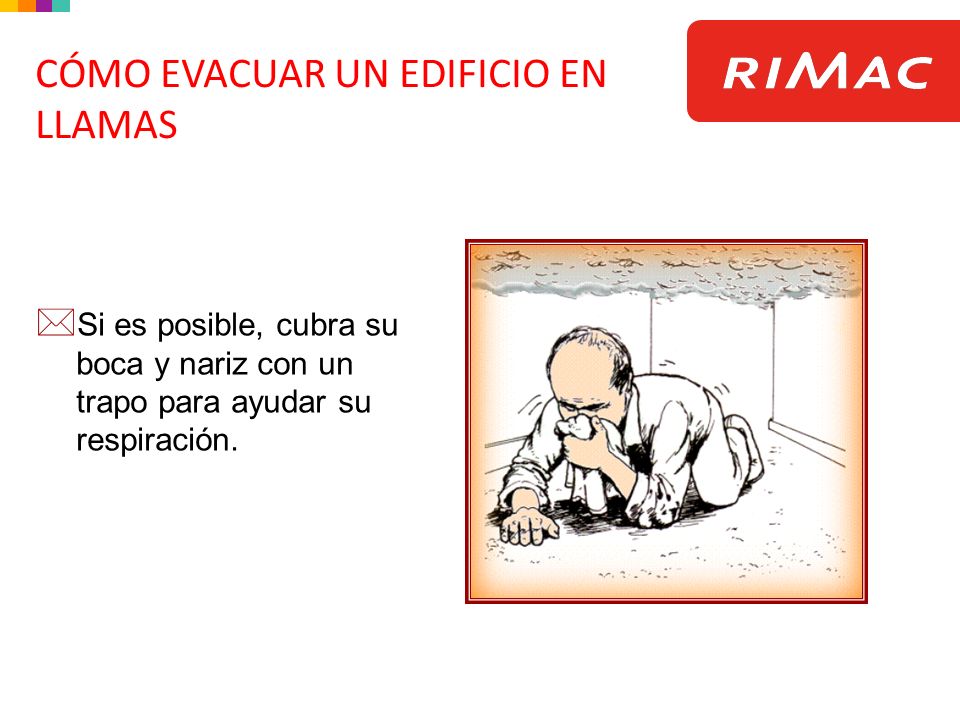 CÓMO EVACUAR UN EDIFICIO EN LLAMAS

RIMAC

Si es posible, cubra su boca y nariz con un trapo para ayudar su respiración.